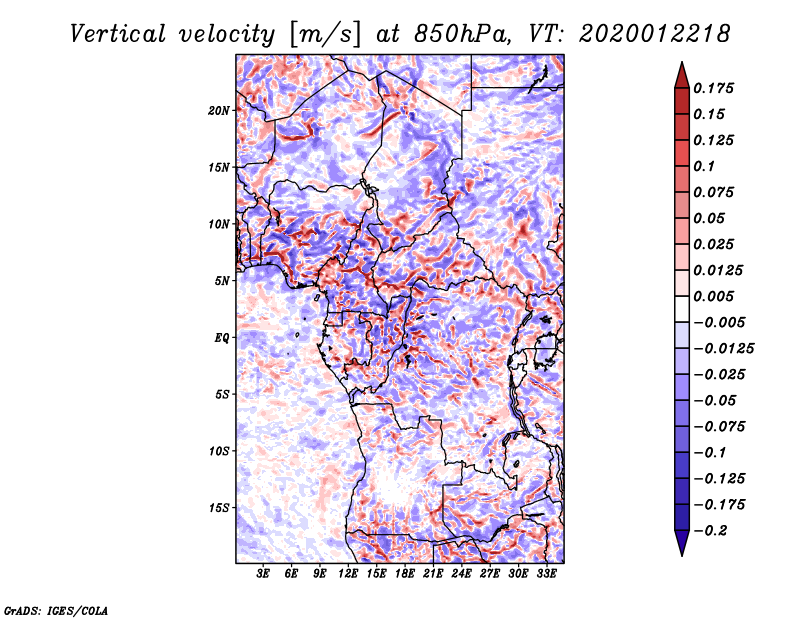 Vertical velocity [m/s] at 850hPa, VT: 2020012218

20N
15N
10N
5N
EQ
5S
10S
15S

3E 6E 9E 12E 15E 18E 21E 24E 27E 30E 33E

0.175
0.15
0.125
0.1
0.075
0.05
0.025
0.0125
0.005
−0.005
−0.0125
−0.025
−0.05
−0.075
−0.1
−0.125
−0.175
−0.2

GrADS: IGES/COLA